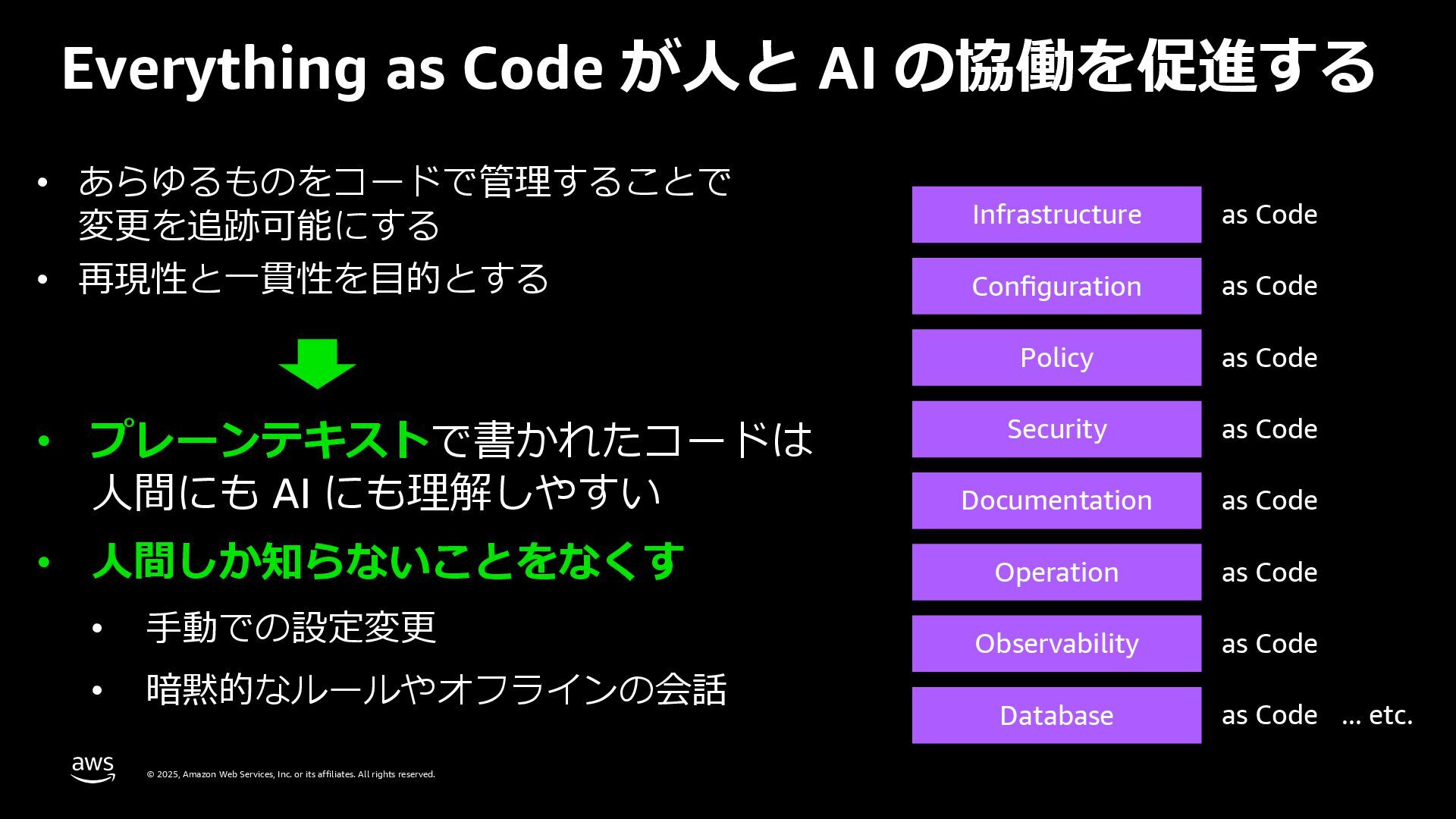 Everything as Code が人と AI の協働を促進する

• あらゆるものをコードで管理することで変更を追跡可能にする
• 再現性と一貫性を目的とする

• プレーンテキストで書かれたコードは人間にも AI にも理解しやすい
• 人間しか知らないことをなくす
  • 手動での設定変更
  • 暗黙的なルールやオフラインの会話

Infrastructure as Code
Configuration as Code
Policy as Code
Security as Code
Documentation as Code
Operation as Code
Observability as Code
Database as Code ... etc.

aws
© 2025, Amazon Web Services, Inc. or its affiliates. All rights reserved.